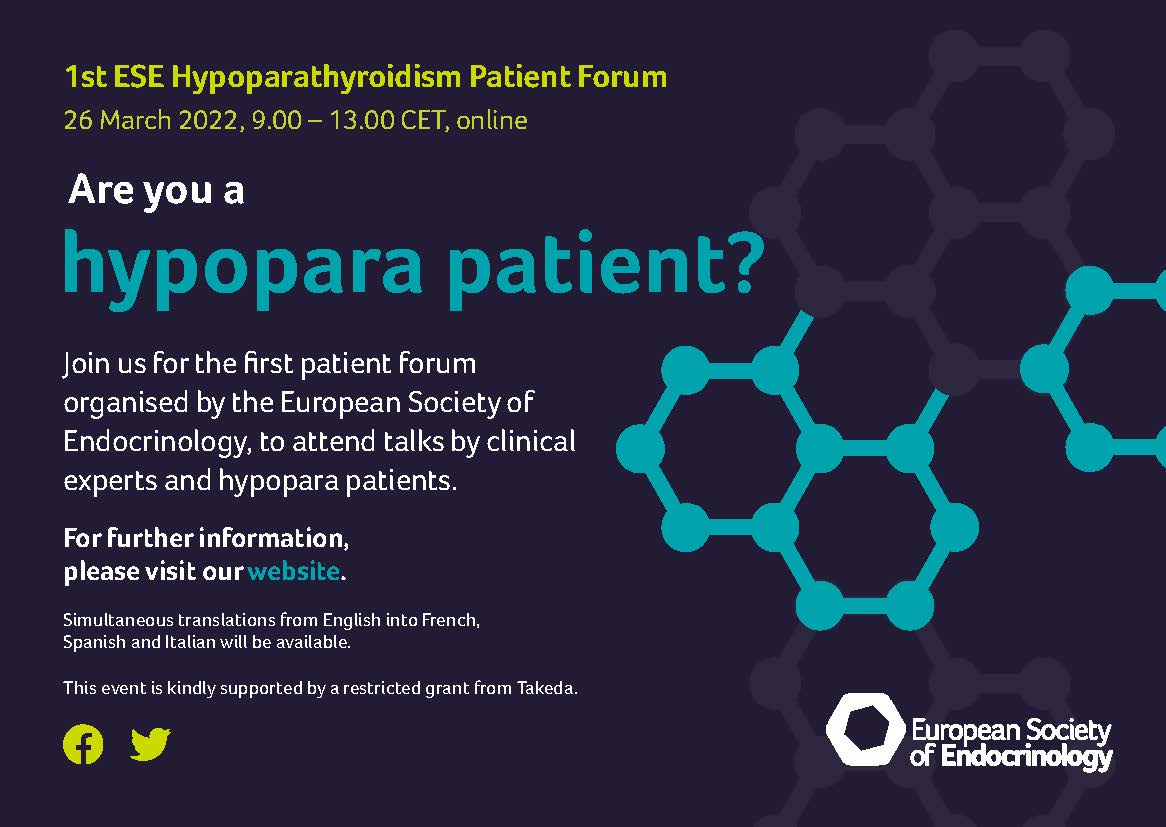 1st ESE Hypoparathyroidism Patient Forum
26 March 2022, 9.00 – 13.00 CET, online

Are you a
hypopara patient?

Join us for the first patient forum organised by the European Society of Endocrinology, to attend talks by clinical experts and hypopara patients.

For further information, please visit our website.

Simultaneous translations from English into French, Spanish and Italian will be available.

This event is kindly supported by a restricted grant from Takeda.

European Society of Endocrinology